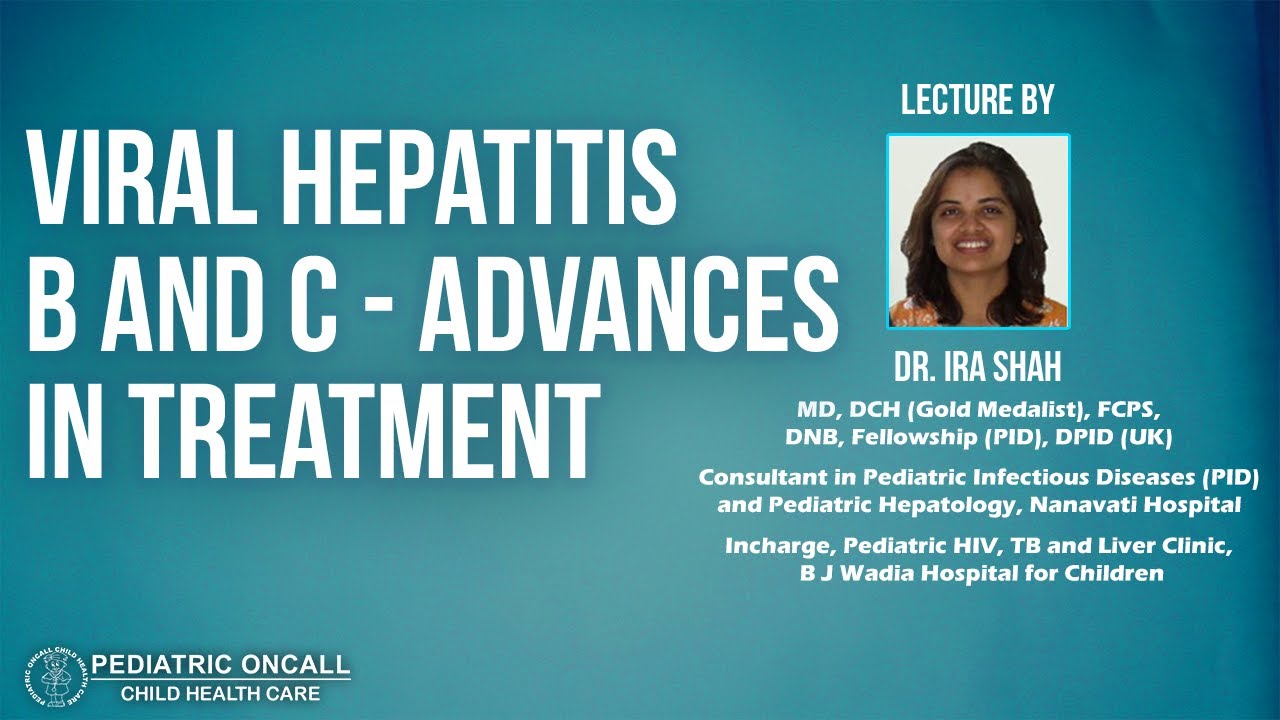 VIRAL HEPATITIS B AND C - ADVANCES IN TREATMENT

LECTURE BY

DR. IRA SHAH

MD, DCH (Gold Medalist), FCPS, DNB, Fellowship (PID), DPID (UK)

Consultant in Pediatric Infectious Diseases (PID) and Pediatric Hepatology, Nanavati Hospital

Incharge, Pediatric HIV, TB and Liver Clinic, B J Wadia Hospital for Children

PEDIATRIC ONCALL CHILD HEALTH CARE

PEDIATRIC ONCALL
CHILD HEALTH CARE